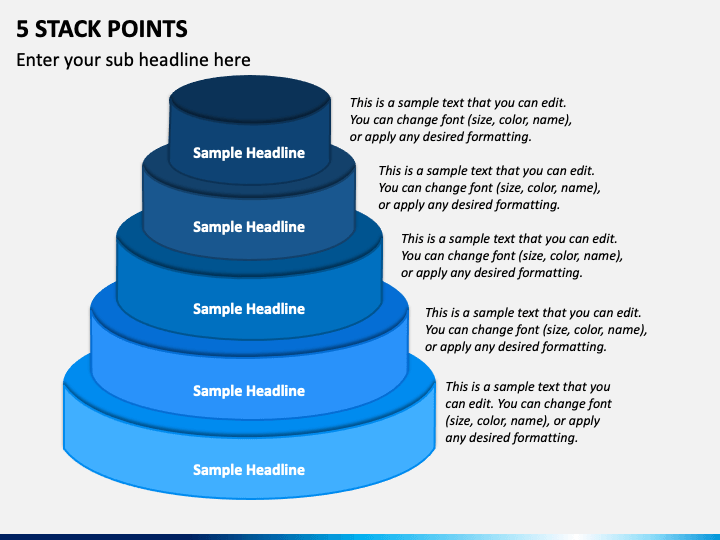 5 STACK POINTS

Enter your sub headline here

Sample Headline

This is a sample text that you can edit. You can change font (size, color, name), or apply any desired formatting.

Sample Headline

This is a sample text that you can edit. You can change font (size, color, name), or apply any desired formatting.

Sample Headline

This is a sample text that you can edit. You can change font (size, color, name), or apply any desired formatting.

Sample Headline

This is a sample text that you can edit. You can change font (size, color, name), or apply any desired formatting.

Sample Headline

This is a sample text that you can edit. You can change font (size, color, name), or apply any desired formatting.